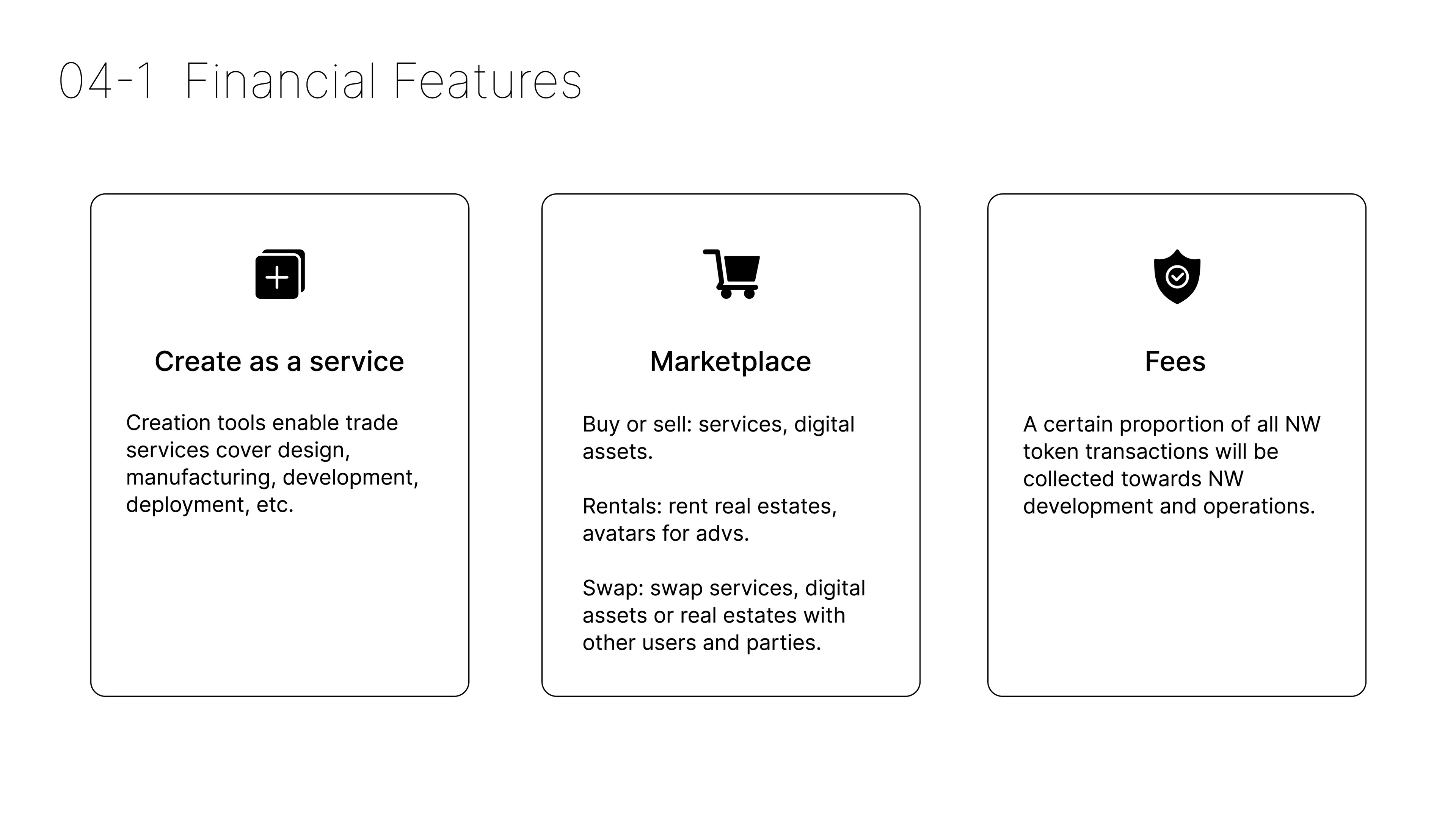 04-1 Financial Features

Create as a service

Creation tools enable trade services cover design, manufacturing, development, deployment, etc.

Marketplace

Buy or sell: services, digital assets.

Rentals: rent real estates, avatars for advs.

Swap: swap services, digital assets or real estates with other users and parties.

Fees

A certain proportion of all NW token transactions will be collected towards NW development and operations.